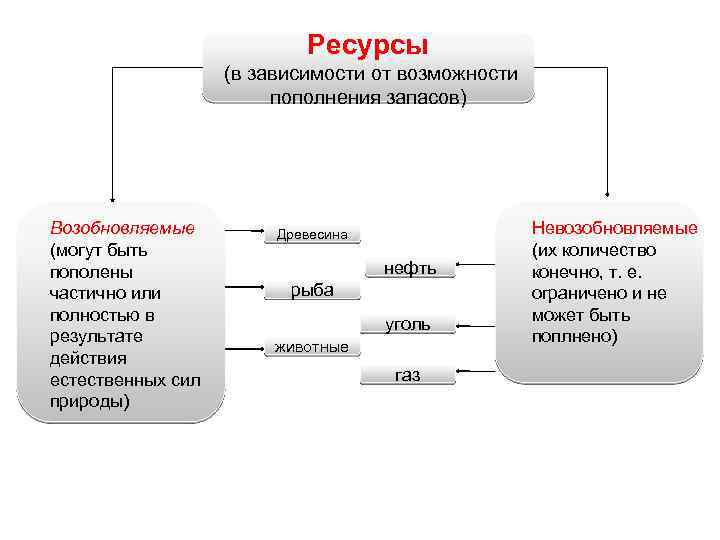 Ресурсы
(в зависимости от возможности пополнения запасов)

Возобновляемые
(могут быть пополены частично или полностью в результате действия естественных сил природы)

Древесина

рыба

животные

нефть

уголь

газ

Невозобновляемые
(их количество конечно, т. е. ограничено и не может быть поплнено)